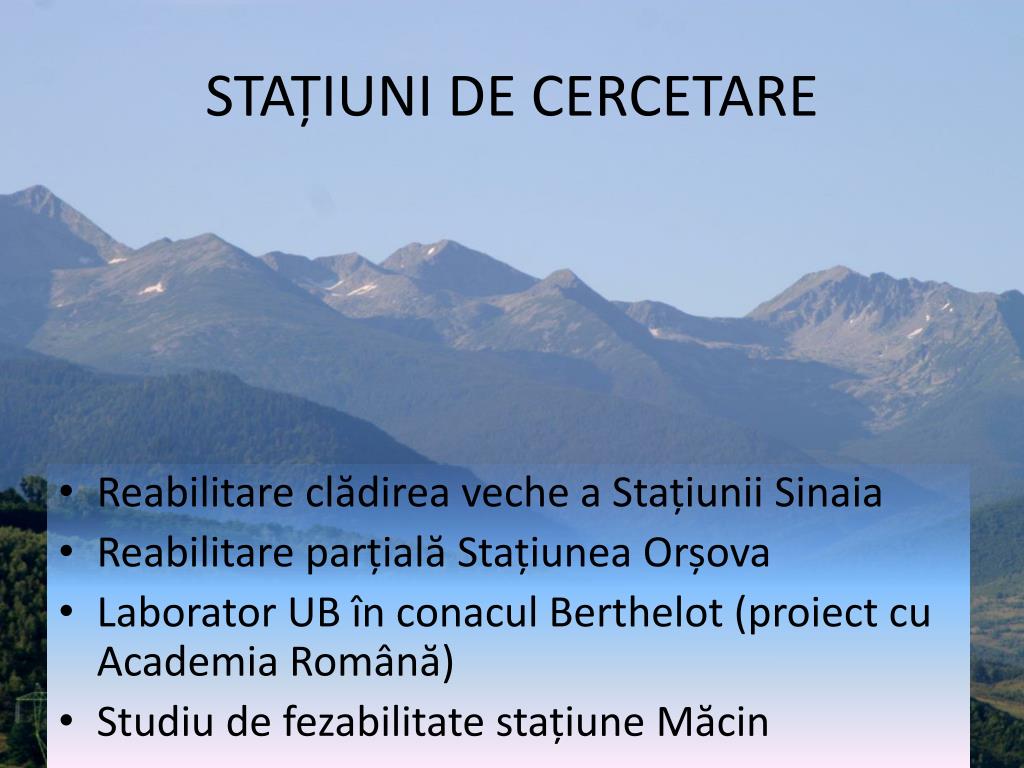 STAȚIUNI DE CERCETARE

• Reabilitare clădirea veche a Stațiunii Sinaia
• Reabilitare parțială Stațiunea Orșova
• Laborator UB în conacul Berthelot (proiect cu Academia Română)
• Studiu de fezabilitate stațiune Măcin